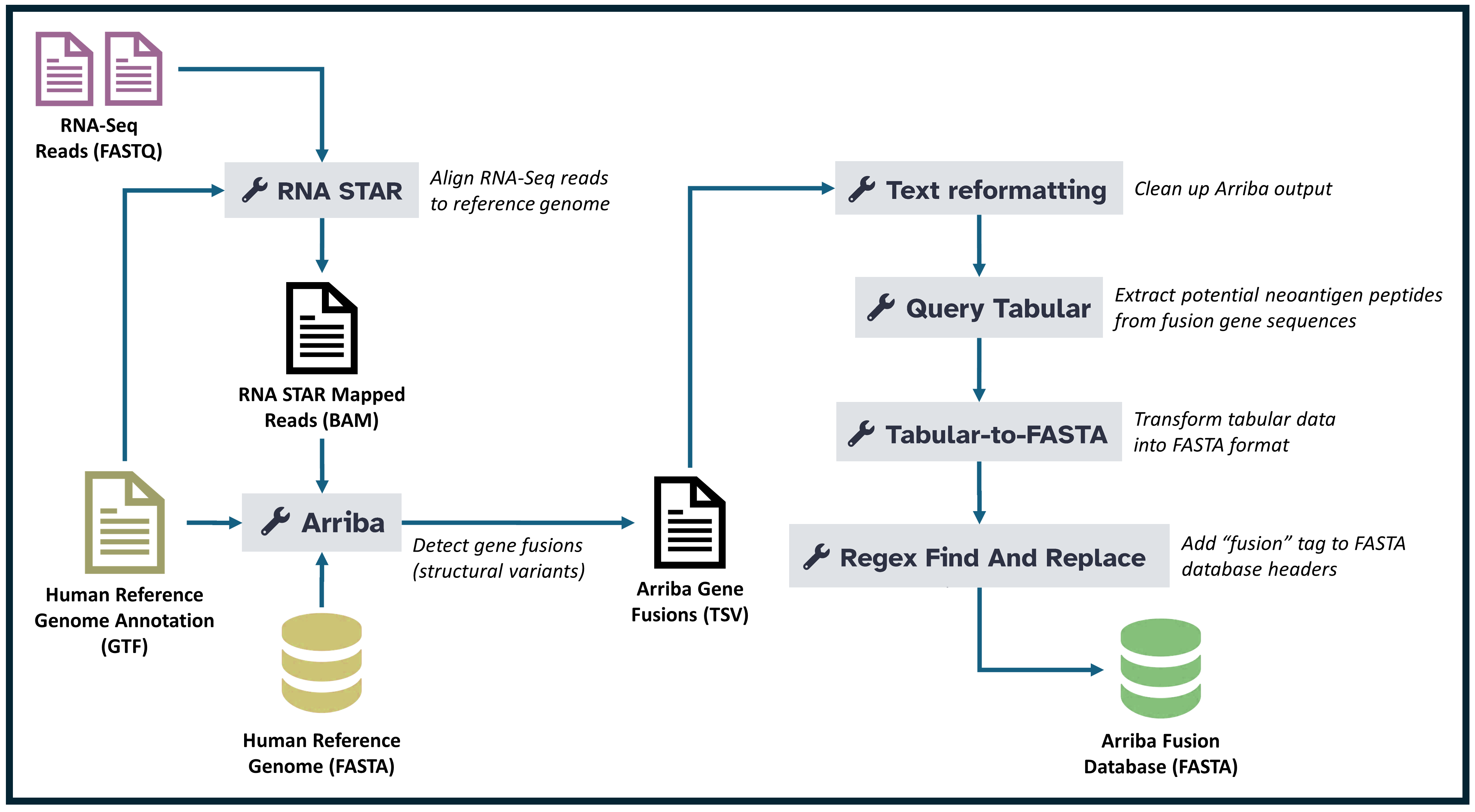 RNA-Seq Reads (FASTQ)

RNA STAR

Align RNA-Seq reads to reference genome

RNA STAR Mapped Reads (BAM)

Human Reference Genome Annotation (GTF)

Arriba

Detect gene fusions (structural variants)

Human Reference Genome (FASTA)

Arriba Gene Fusions (TSV)

Text reformatting

Clean up Arriba output

Query Tabular

Extract potential neoantigen peptides from fusion gene sequences

Tabular-to-FASTA

Transform tabular data into FASTA format

Regex Find And Replace

Add “fusion” tag to FASTA database headers

Arriba Fusion Database (FASTA)